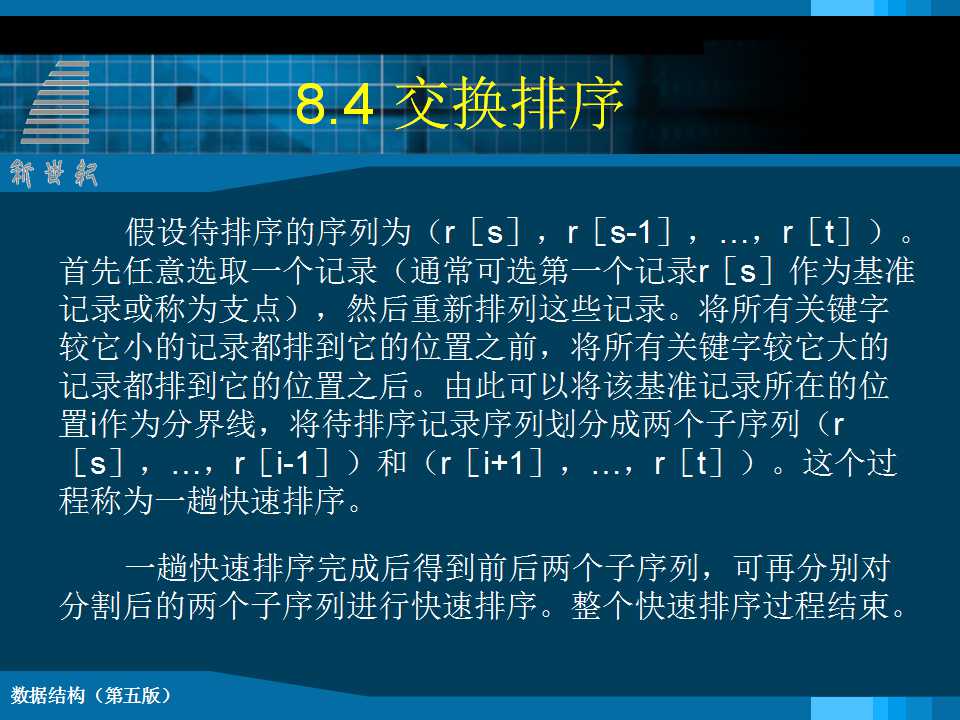 8.4 交换排序

新世纪

假设待排序的序列为（r［s］，r［s-1］，…，r［t］）。首先任意选取一个记录（通常可选第一个记录r［s］作为基准记录或称为支点），然后重新排列这些记录。将所有关键字较它小的记录都排到它的位置之前，将所有关键字较它大的记录都排到它的位置之后。由此可以将该基准记录所在的位置i作为分界线，将待排序记录序列划分成两个子序列（r［s］，…，r［i-1］）和（r［i+1］，…，r［t］）。这个过程称为一趟快速排序。

一趟快速排序完成后得到前后两个子序列，可再分别对分割后的两个子序列进行快速排序。整个快速排序过程结束。

数据结构（第五版）